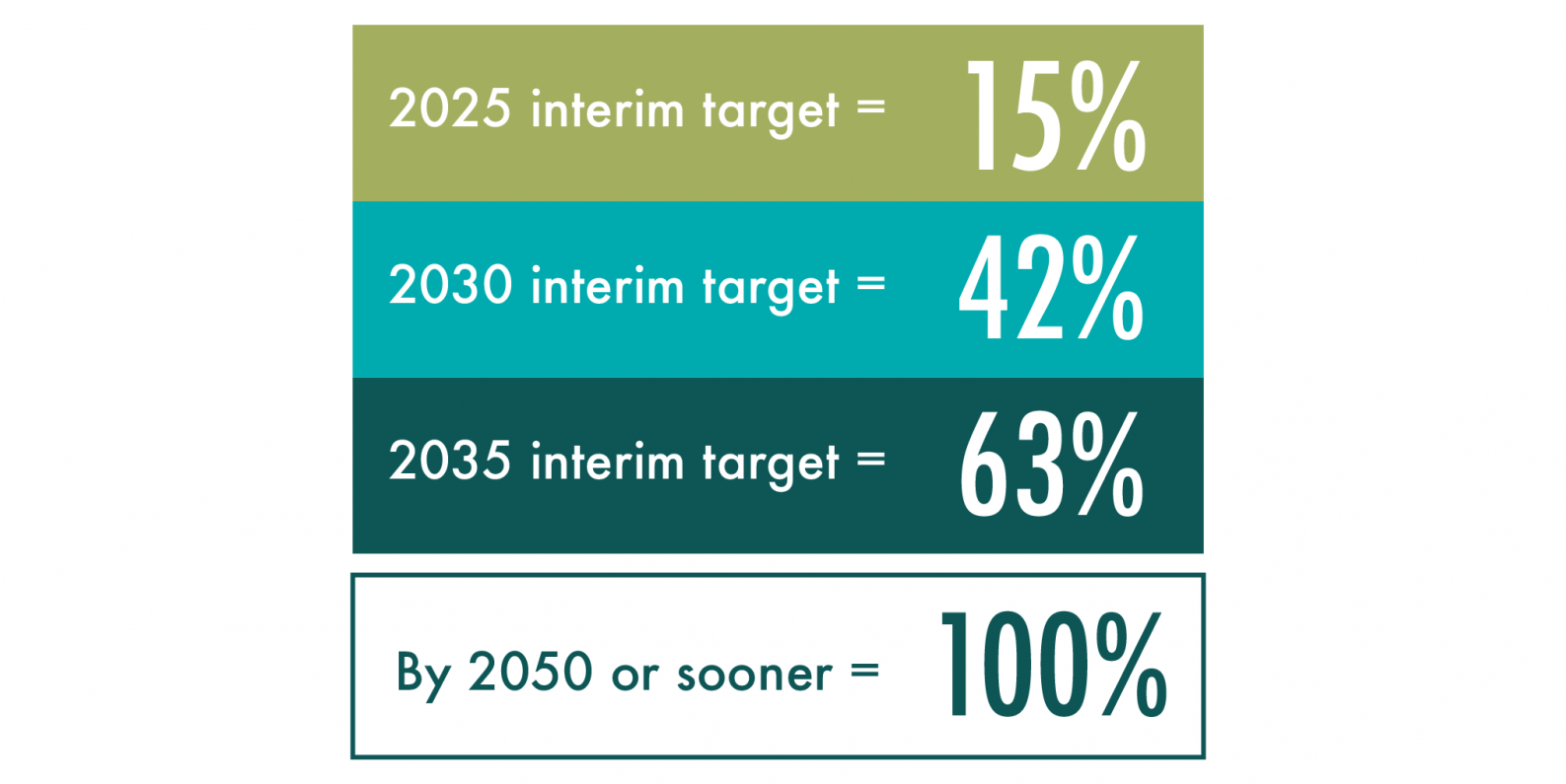 2025 interim target = 15%

2030 interim target = 42%

2035 interim target = 63%

By 2050 or sooner = 100%